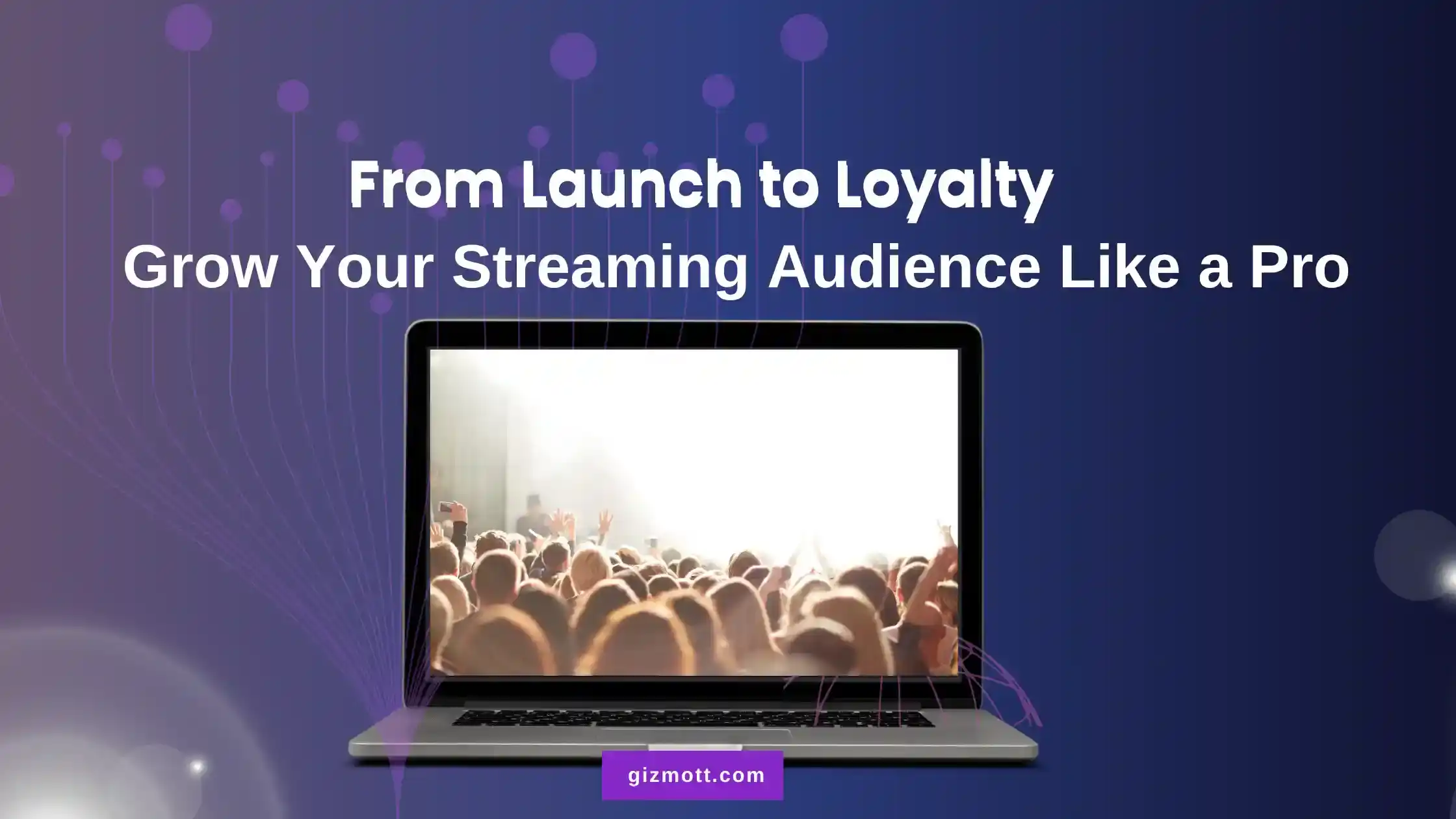 From Launch to Loyalty
Grow Your Streaming Audience Like a Pro

gizmott.com